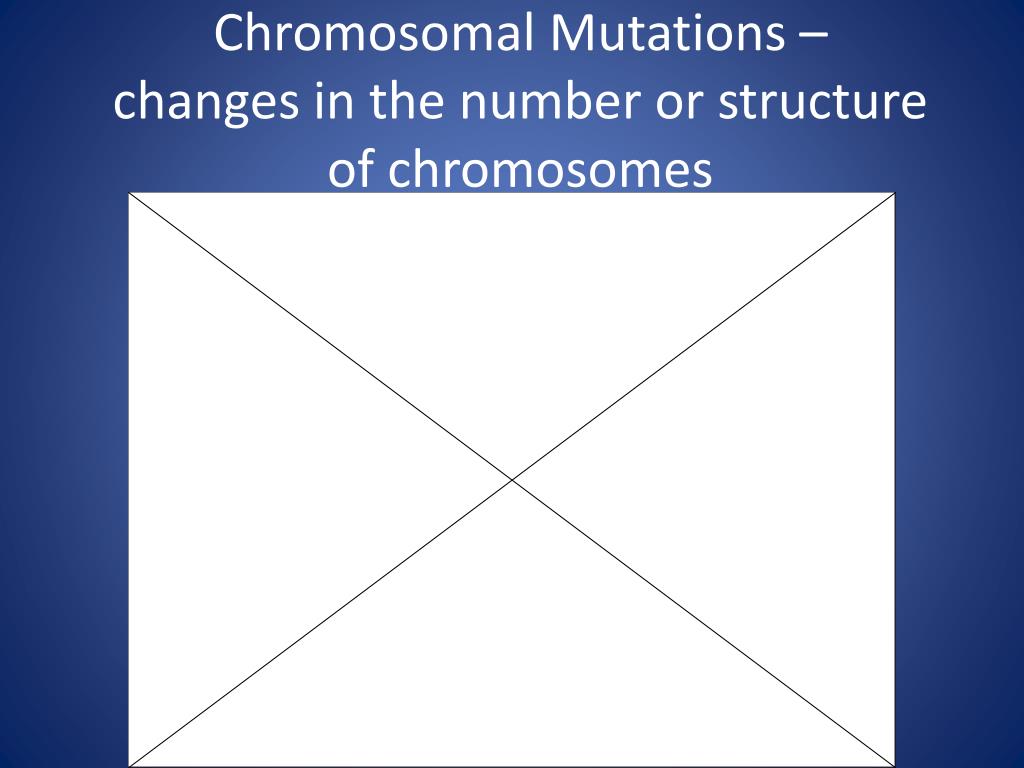 Chromosomal Mutations – changes in the number or structure of chromosomes